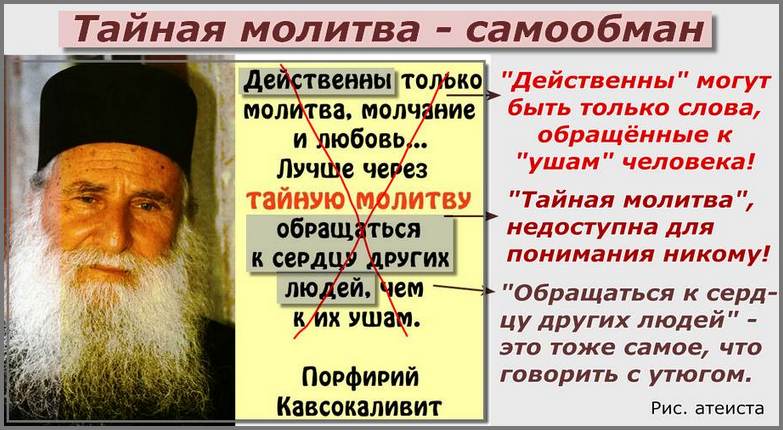 Тайная молитва - самообман

Действенны только молитва, молчание и любовь... Лучше через тайную молитву обращаться к сердцу других людей, чем к их ушам.

Порфирий Кавсокаливит

"Действенны" могут быть только слова, обращённые к "ушам" человека!

"Тайная молитва", недоступна для понимания никому!

"Обращаться к сердцу других людей" - это тоже самое, что говорить с утюгом.

Рис. атеиста